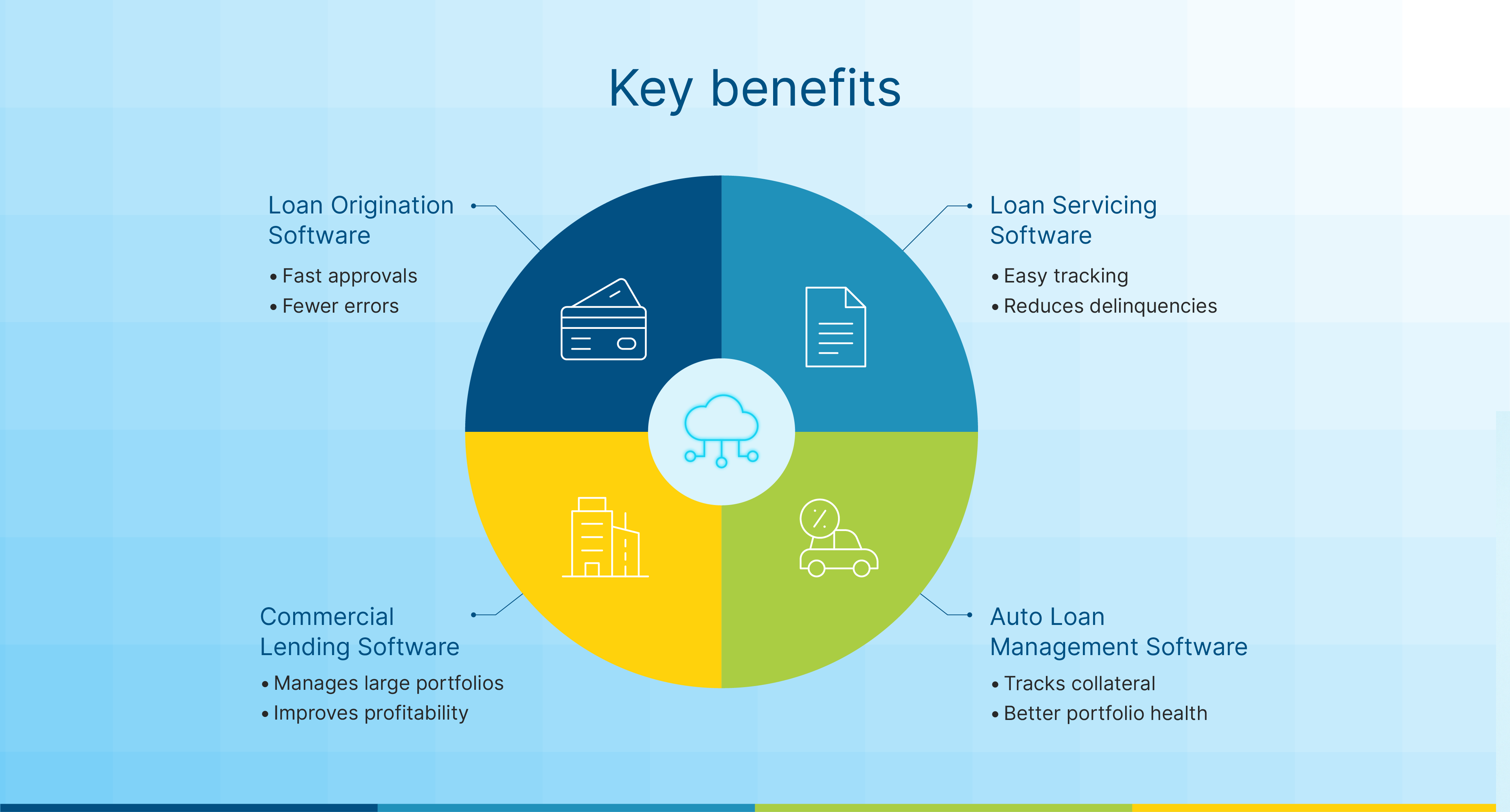 Key benefits

Loan Origination Software

• Fast approvals
• Fewer errors

Loan Servicing Software

• Easy tracking
• Reduces delinquencies

Commercial Lending Software

• Manages large portfolios
• Improves profitability

Auto Loan Management Software

• Tracks collateral
• Better portfolio health